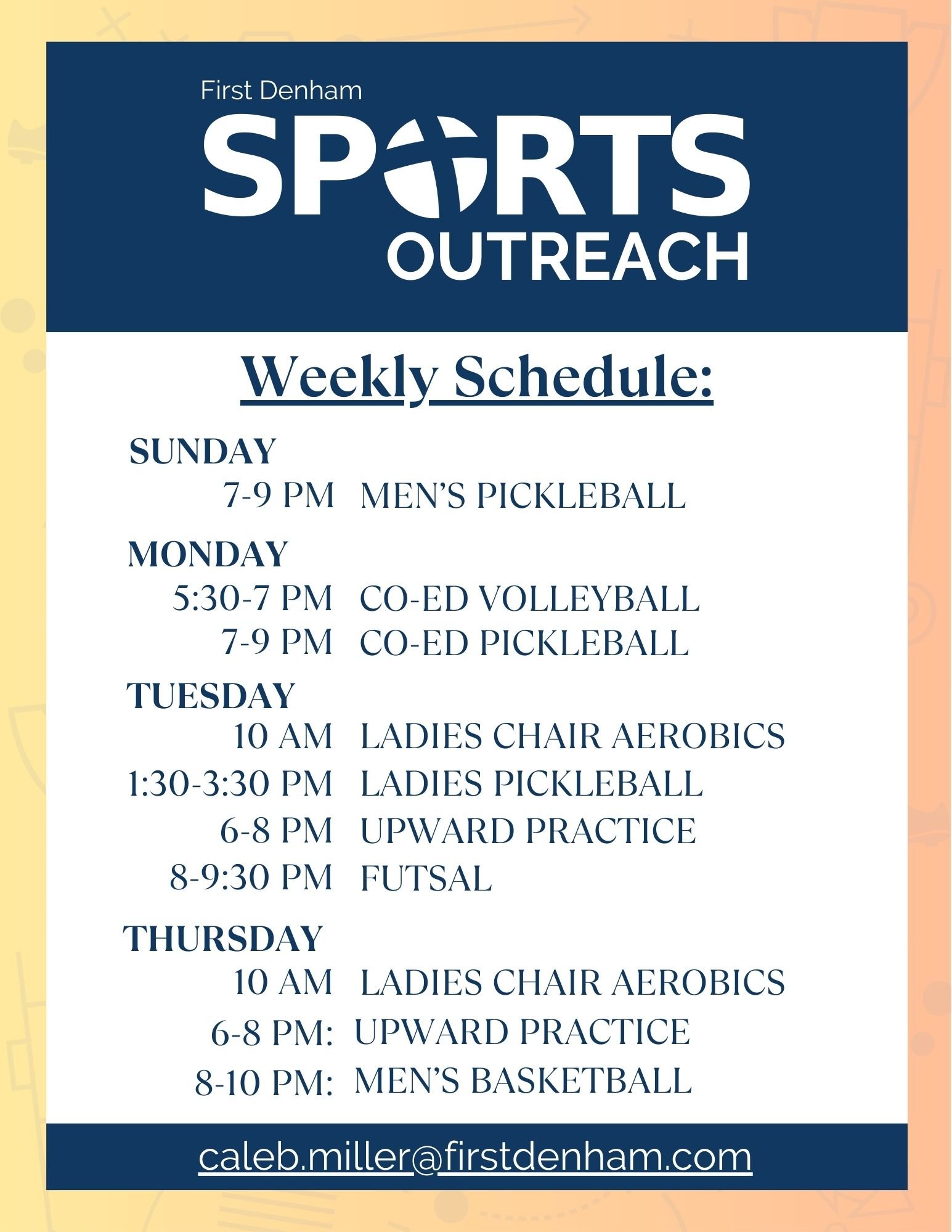 First Denham

SPORTS OUTREACH

Weekly Schedule:

SUNDAY
7-9 PM MEN'S PICKLEBALL

MONDAY
5:30-7 PM CO-ED VOLLEYBALL
7-9 PM CO-ED PICKLEBALL

TUESDAY
10 AM LADIES CHAIR AEROBICS
1:30-3:30 PM LADIES PICKLEBALL
6-8 PM UPWARD PRACTICE
8-9:30 PM FUTSAL

THURSDAY
10 AM LADIES CHAIR AEROBICS
6-8 PM: UPWARD PRACTICE
8-10 PM: MEN'S BASKETBALL

caleb.miller@firstdenham.com